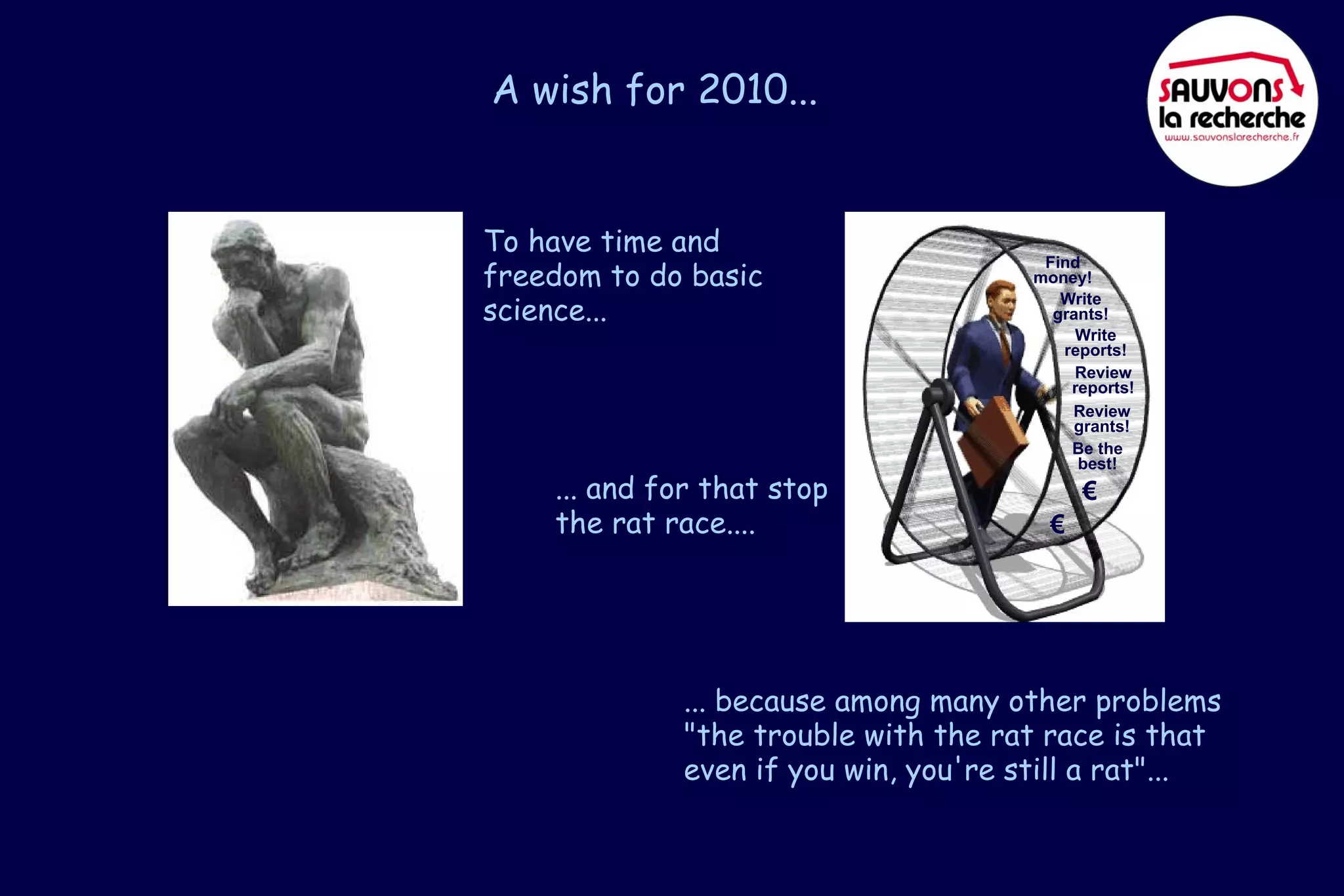 A wish for 2010...

SAUVONS la recherche
www.sauvonslarecherche.fr

To have time and freedom to do basic science...

Find money!
Write grants!
Write reports!
Review reports!
Review grants!
Be the best!
€
€

... and for that stop the rat race....

... because among many other problems "the trouble with the rat race is that even if you win, you're still a rat"...